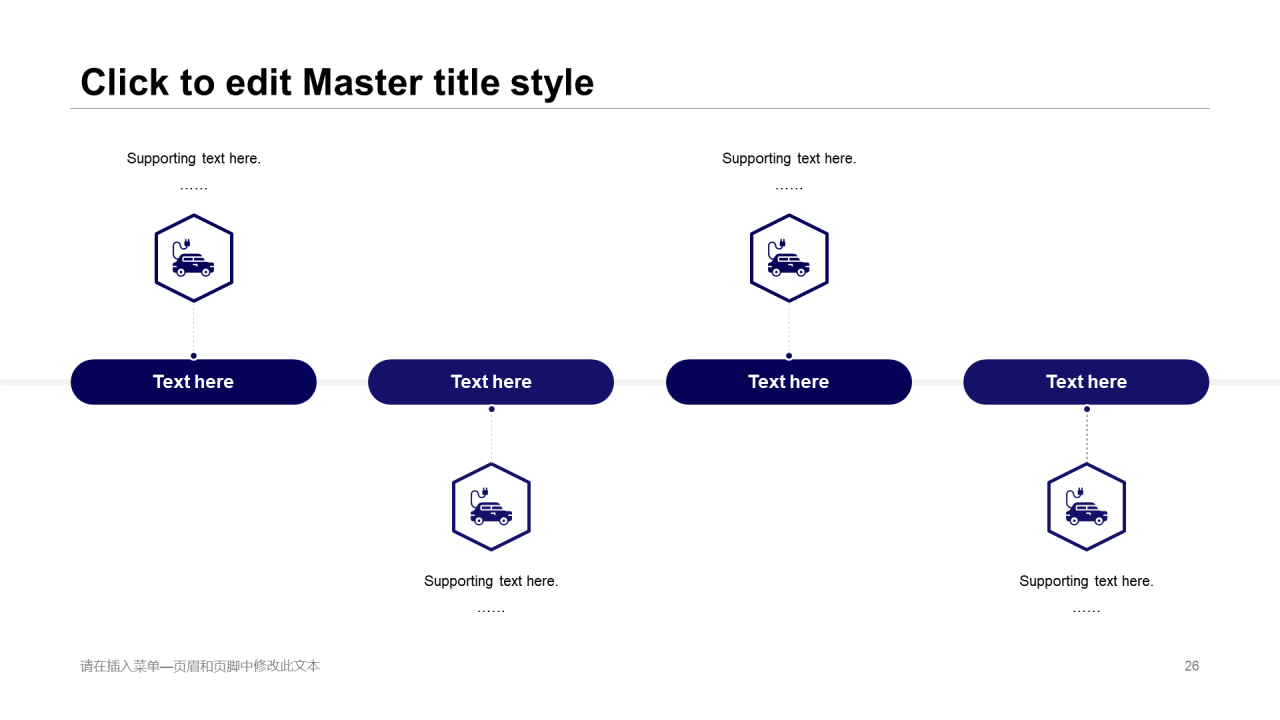 Click to edit Master title style

Supporting text here.
……

Supporting text here.
……

Text here

Text here

Text here

Text here

Supporting text here.
……

Supporting text here.
……

请在插入菜单—页眉和页脚中修改此文本

26